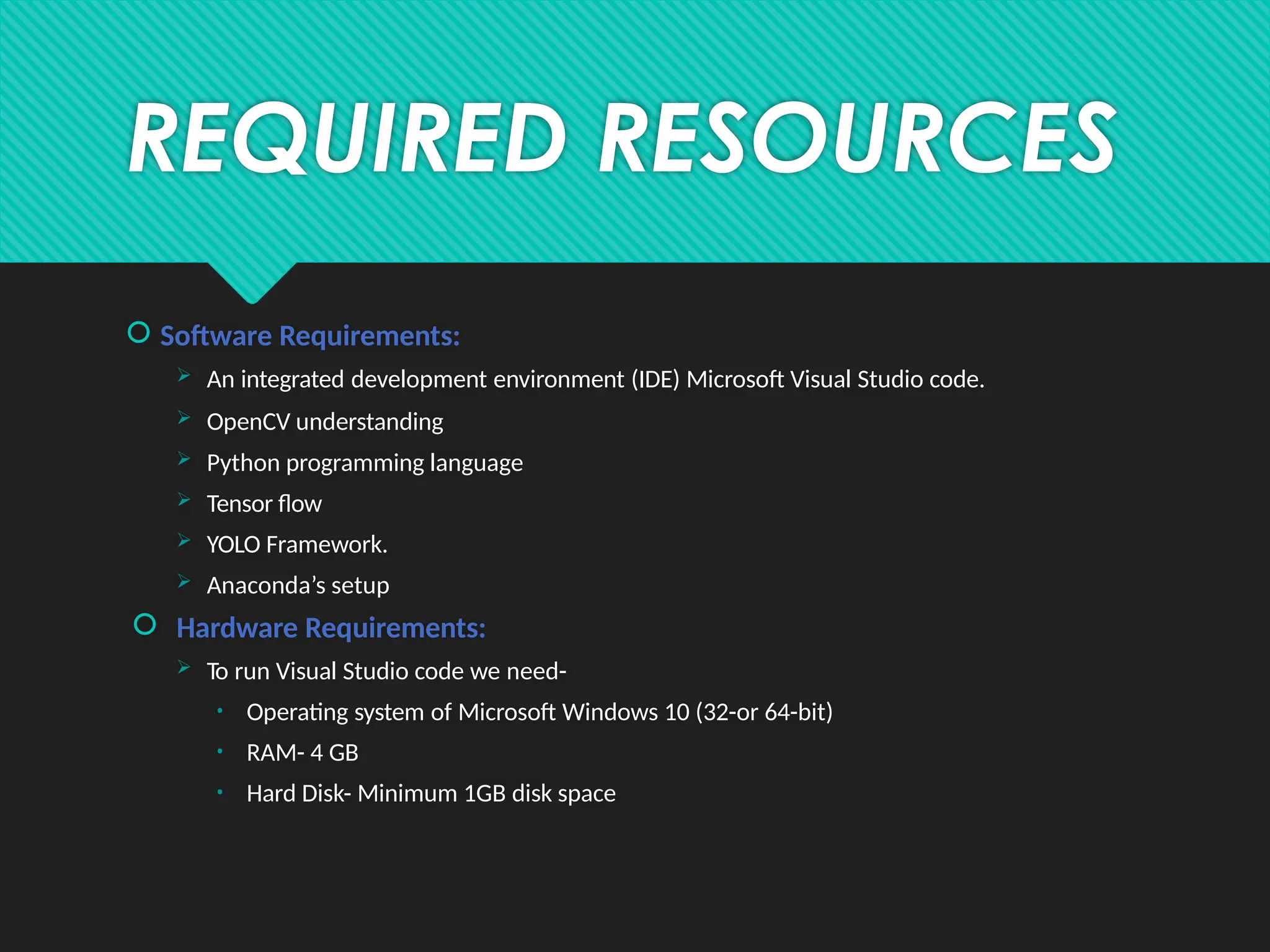 REQUIRED RESOURCES

Software Requirements:

An integrated development environment (IDE) Microsoft Visual Studio code.

OpenCV understanding

Python programming language

Tensor flow

YOLO Framework.

Anaconda’s setup

Hardware Requirements:

To run Visual Studio code we need-

Operating system of Microsoft Windows 10 (32-or 64-bit)

RAM- 4 GB

Hard Disk- Minimum 1GB disk space